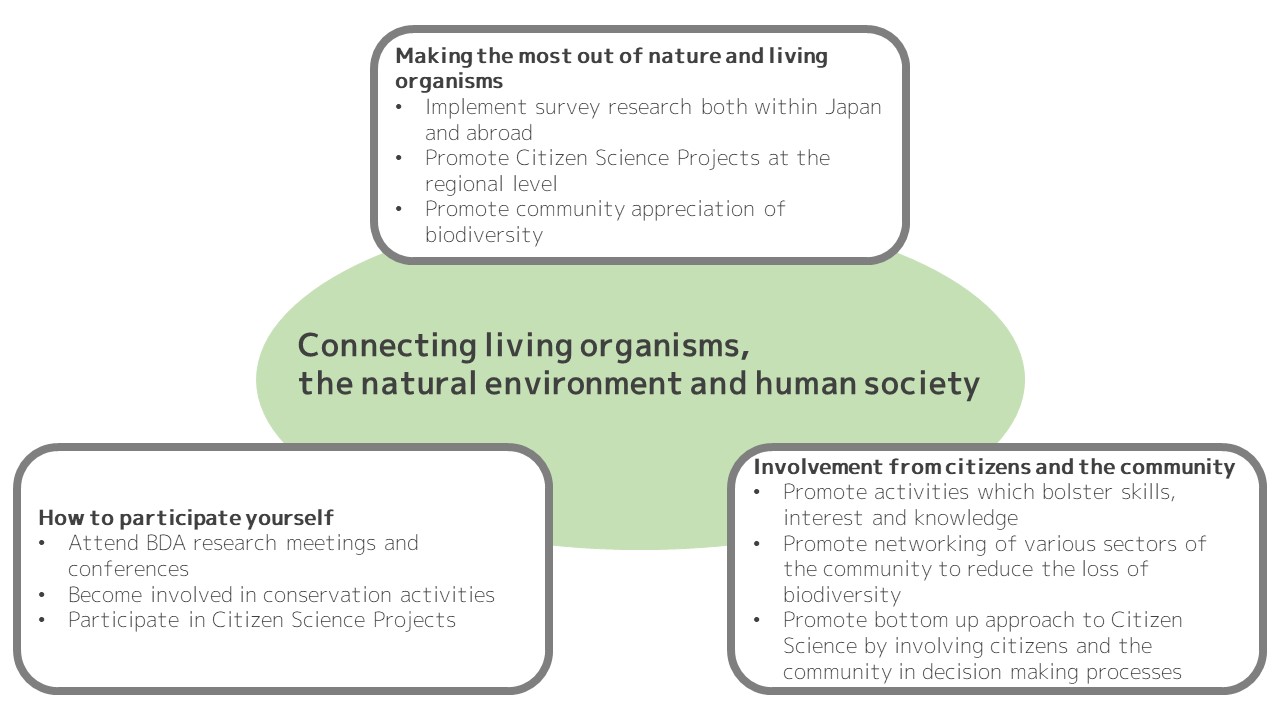 Making the most out of nature and living organisms
• Implement survey research both within Japan and abroad
• Promote Citizen Science Projects at the regional level
• Promote community appreciation of biodiversity

Connecting living organisms, the natural environment and human society

How to participate yourself
• Attend BDA research meetings and conferences
• Become involved in conservation activities
• Participate in Citizen Science Projects

Involvement from citizens and the community
• Promote activities which bolster skills, interest and knowledge
• Promote networking of various sectors of the community to reduce the loss of biodiversity
• Promote bottom up approach to Citizen Science by involving citizens and the community in decision making processes